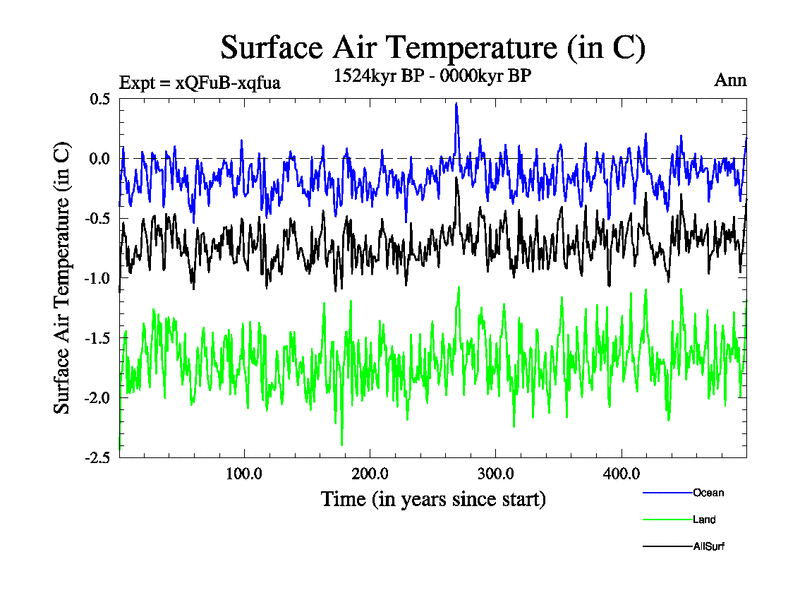 Surface Air Temperature (in C)

Expt = xQFuB-xqfua
1524kyr BP - 0000kyr BP
Ann

Surface Air Temperature (in C)

0.5
0.0
-0.5
-1.0
-1.5
-2.0
-2.5

100.0
200.0
300.0
400.0

Time (in years since start)

Ocean
Land
AllSurf